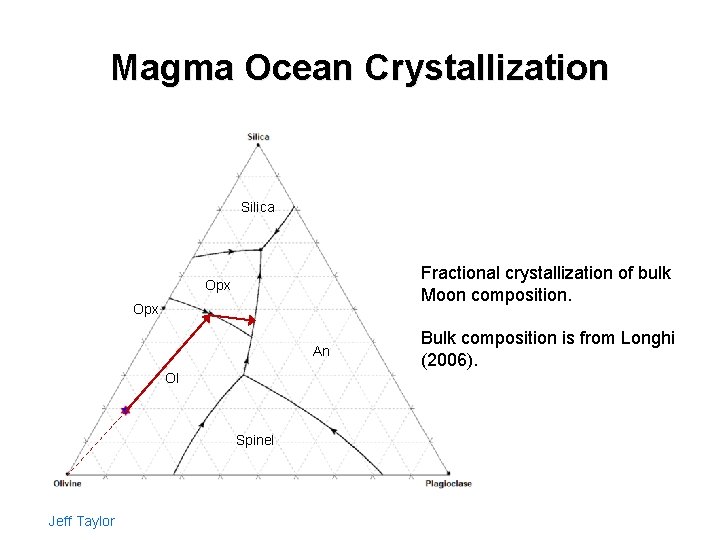 Magma Ocean Crystallization

Silica

Silica

Opx

Opx

An

Ol

Spinel

Olivine

Plagioclase

Fractional crystallization of bulk Moon composition.

Bulk composition is from Longhi (2006).

Jeff Taylor